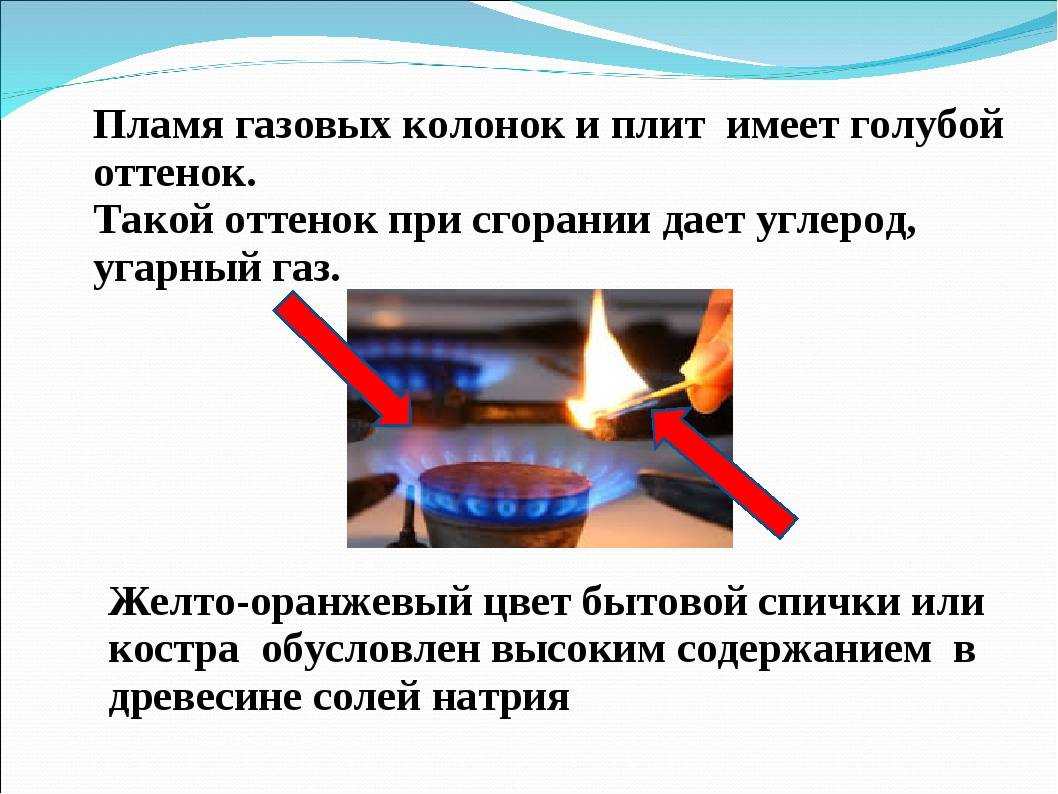 Пламя газовых колонок и плит  имеет голубой оттенок.
Такой оттенок при сгорании дает углерод, угарный газ.

Желто-оранжевый цвет бытовой спички или костра  обусловлен высоким содержанием  в древесине солей натрия